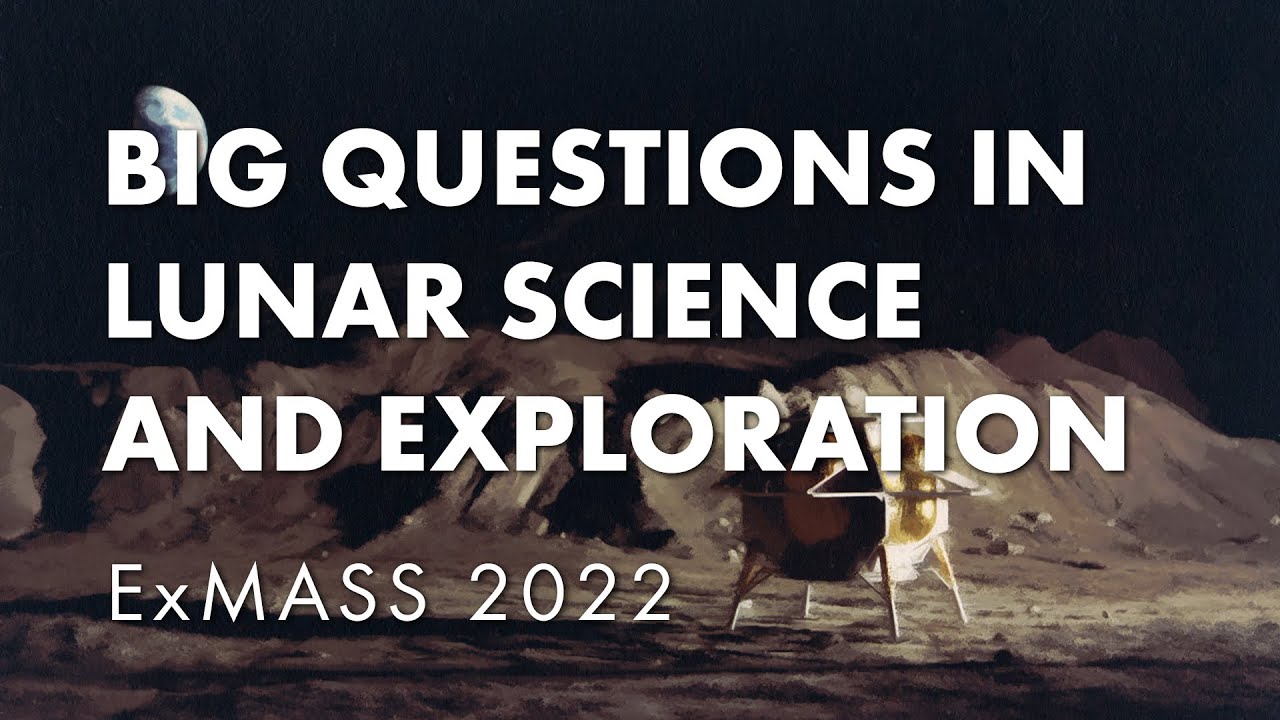 BIG QUESTIONS IN LUNAR SCIENCE AND EXPLORATION

ExMASS 2022